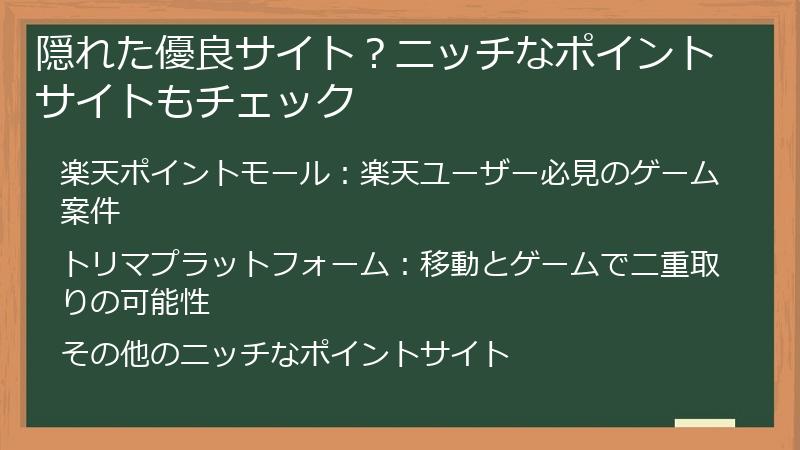 隠れた優良サイト？ニッチなポイントサイトもチェック

楽天ポイントモール：楽天ユーザー必見のゲーム案件

トリマプラットフォーム：移動とゲームで二重取りの可能性

その他のニッチなポイントサイト